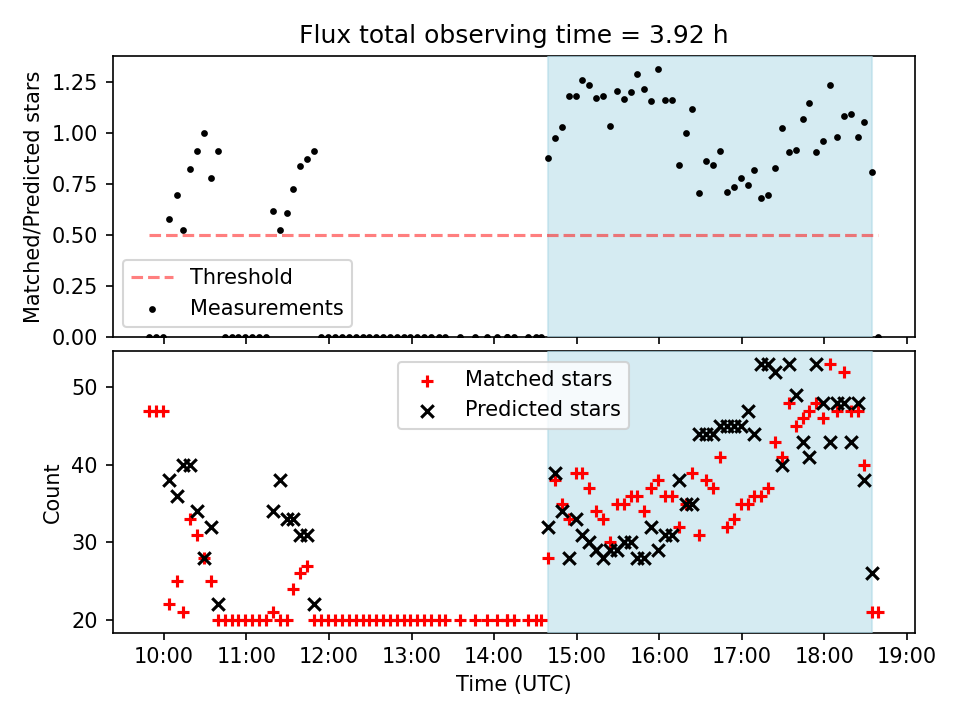 Flux total observing time = 3.92 h

Matched/Predicted stars

1.25
1.00
0.75
0.50
0.25
0.00

Threshold
Measurements

Count

50
40
30
20

Matched stars
Predicted stars

10:00 11:00 12:00 13:00 14:00 15:00 16:00 17:00 18:00 19:00

Time (UTC)